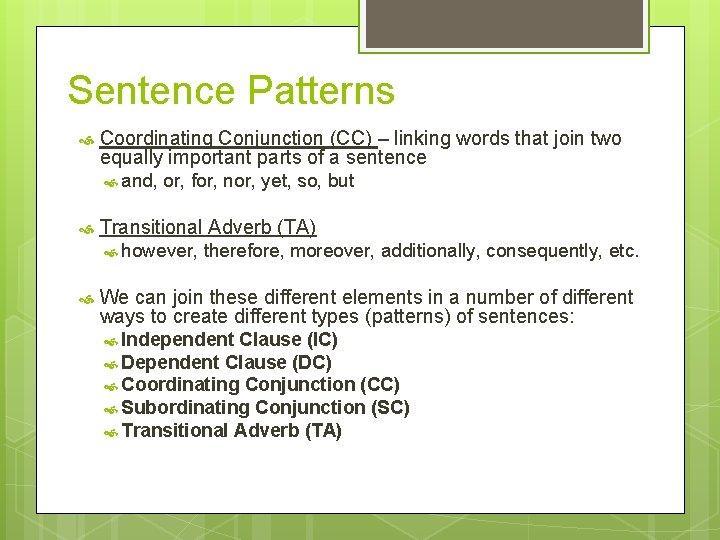 Sentence Patterns

Coordinating Conjunction (CC) – linking words that join two equally important parts of a sentence

and, or, for, nor, yet, so, but

Transitional Adverb (TA)

however, therefore, moreover, additionally, consequently, etc.

We can join these different elements in a number of different ways to create different types (patterns) of sentences:

Independent Clause (IC)
Dependent Clause (DC)
Coordinating Conjunction (CC)
Subordinating Conjunction (SC)
Transitional Adverb (TA)